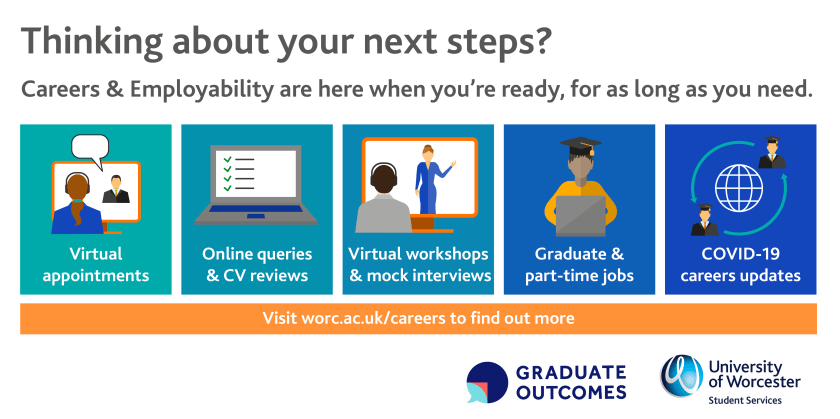 Thinking about your next steps?

Careers & Employability are here when you're ready, for as long as you need.

Virtual appointments

Online queries & CV reviews

Virtual workshops & mock interviews

Graduate & part-time jobs

COVID-19 careers updates

Visit worc.ac.uk/careers to find out more

GRADUATE OUTCOMES

University of Worcester
Student Services